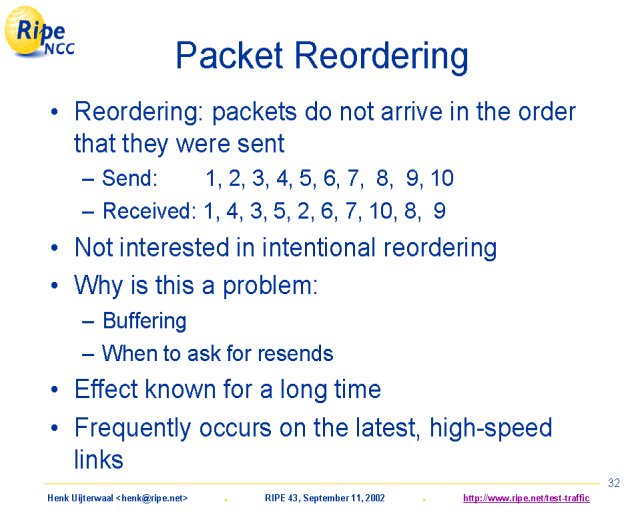 Ripe NCC

Packet Reordering

• Reordering: packets do not arrive in the order that they were sent
– Send: 1, 2, 3, 4, 5, 6, 7, 8, 9, 10
– Received: 1, 4, 3, 5, 2, 6, 7, 10, 8, 9
• Not interested in intentional reordering
• Why is this a problem:
– Buffering
– When to ask for resends
• Effect known for a long time
• Frequently occurs on the latest, high-speed links

32

Henk Uijterwaal <henk@ripe.net> . RIPE 43, September 11, 2002 . http://www.ripe.net/test-traffic